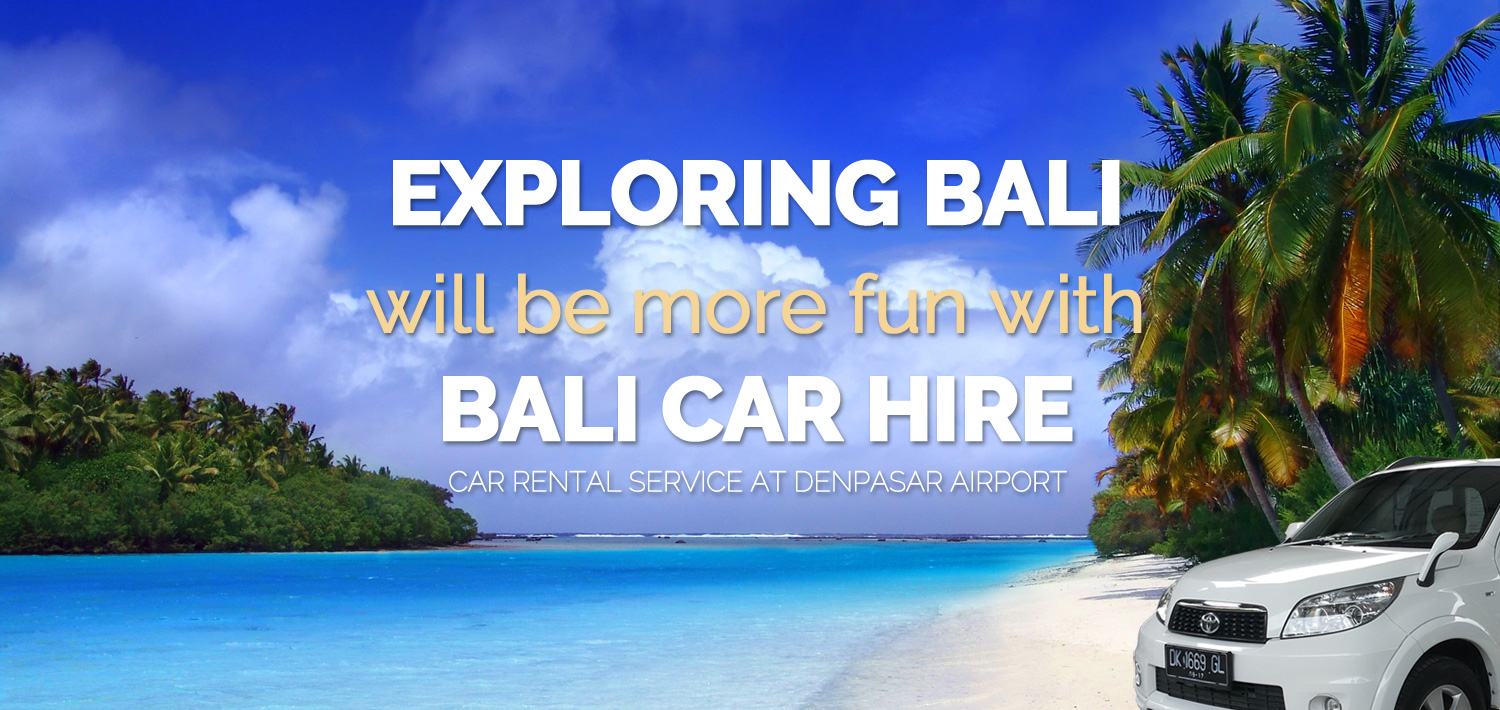 EXPLORING BALI
will be more fun with
BALI CAR HIRE
CAR RENTAL SERVICE AT DENPASAR AIRPORT

DK 1669 GL